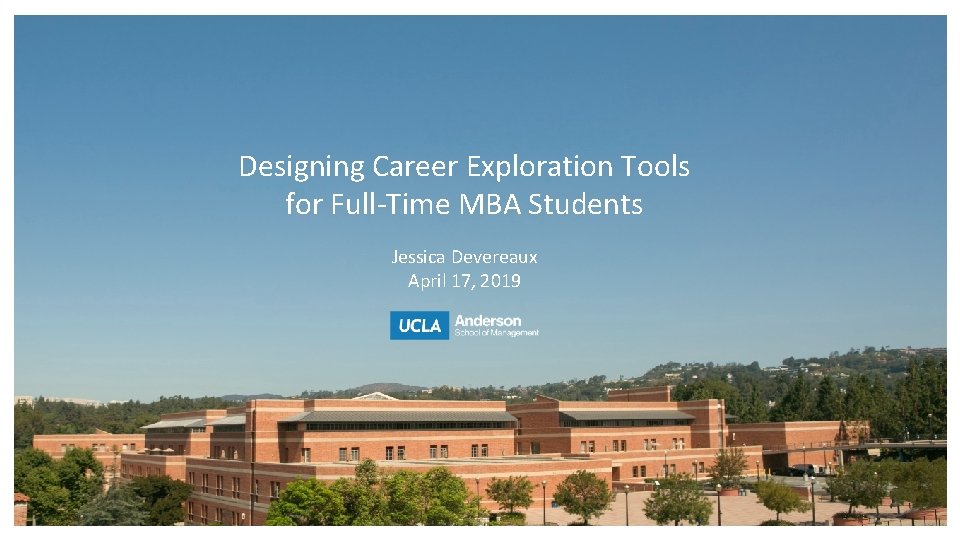 Designing Career Exploration Tools for Full-Time MBA Students

Jessica Devereaux
April 17, 2019

UCLA Anderson School of Management